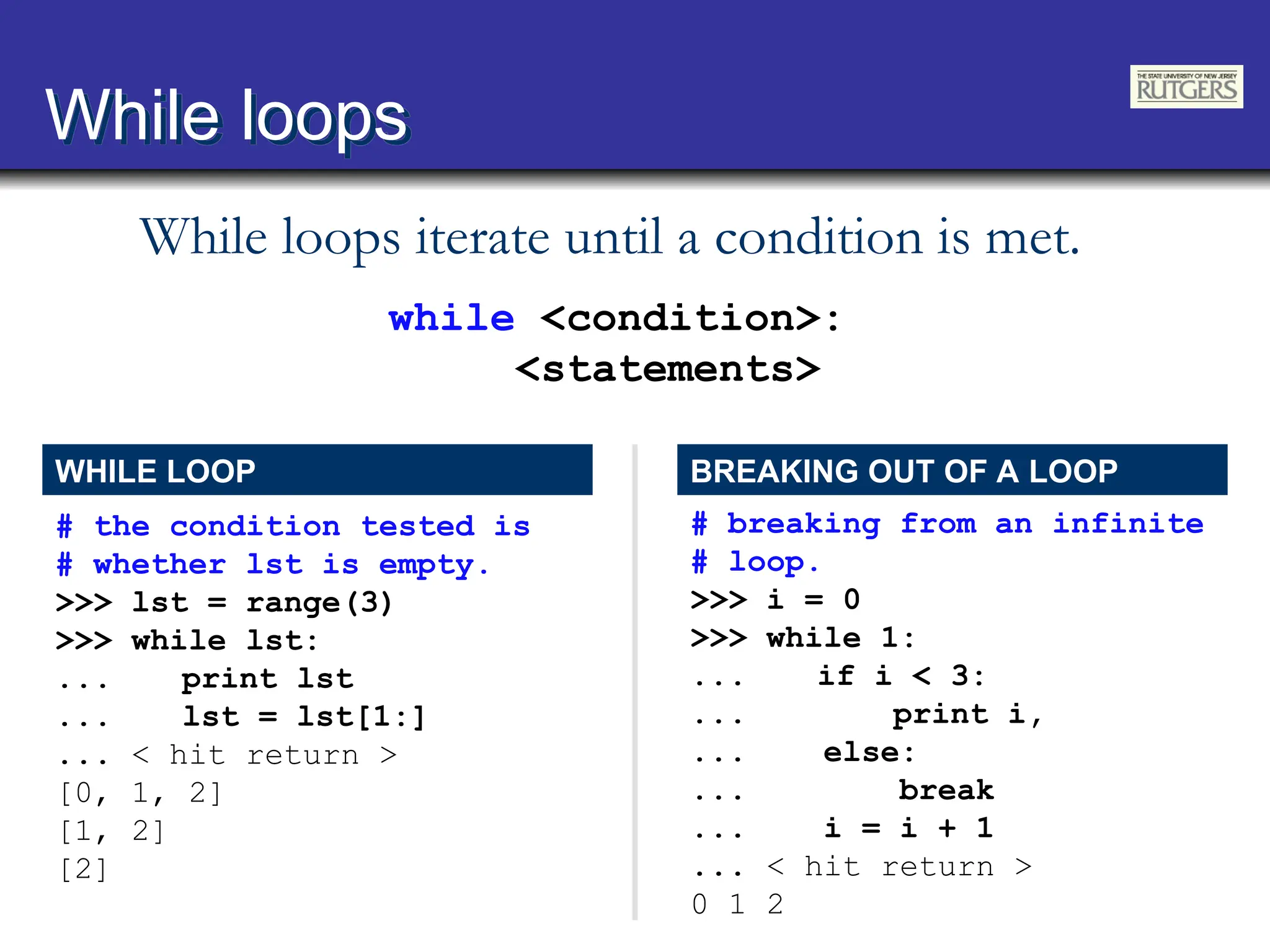 While loops

THE STATE UNIVERSITY OF NEW JERSEY
RUTGERS

While loops iterate until a condition is met.

while <condition>:
    <statements>

WHILE LOOP

# the condition tested is
# whether lst is empty.
>>> lst = range(3)
>>> while lst:
...     print lst
...     lst = lst[1:]
... < hit return >
[0, 1, 2]
[1, 2]
[2]

BREAKING OUT OF A LOOP

# breaking from an infinite
# loop.
>>> i = 0
>>> while 1:
...     if i < 3:
...         print i,
...     else:
...         break
...     i = i + 1
... < hit return >
0 1 2